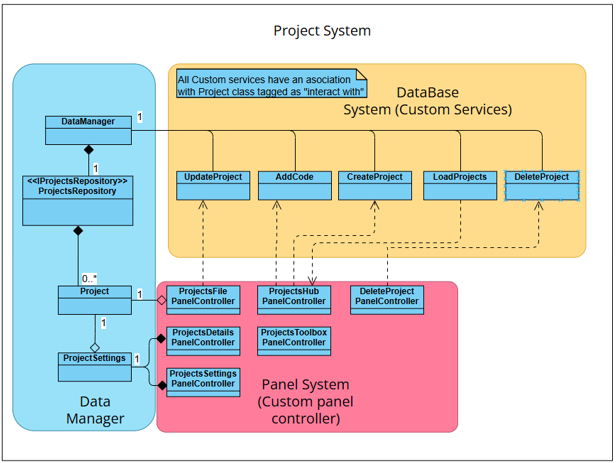 Project System

All Custom services have an asociation with Project class tagged as "interact with"

DataBase System (Custom Services)

DataManager

1

1

<<IProjectsRepository>>
ProjectsRepository

UpdateProject

AddCode

CreateProject

LoadProjects

DeleteProject

0..*

Project

1

ProjectsFile PanelController

ProjectsHub PanelController

DeleteProject PanelController

1

ProjectsDetails PanelController

ProjectsToolbox PanelController

ProjectSettings

1

ProjectsSettings PanelController

Panel System (Custom panel controller)

Data Manager